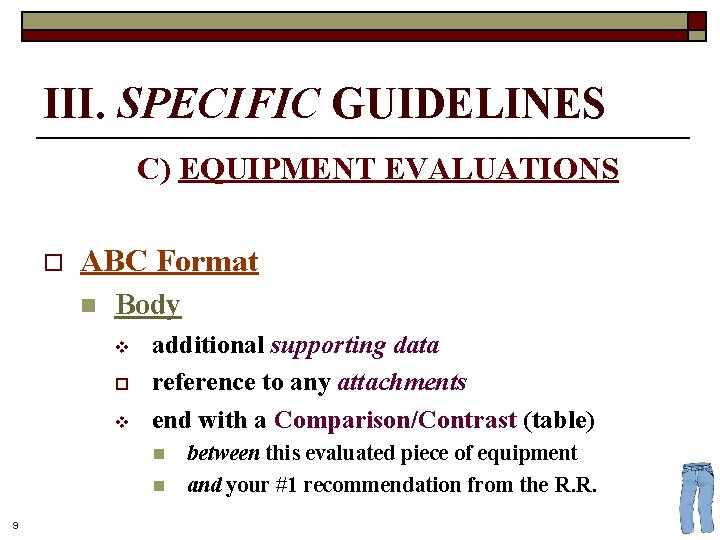 III. SPECIFIC GUIDELINES

C) EQUIPMENT EVALUATIONS

ABC Format

Body

additional supporting data

reference to any attachments

end with a Comparison/Contrast (table)

between this evaluated piece of equipment

and your #1 recommendation from the R.R.

9